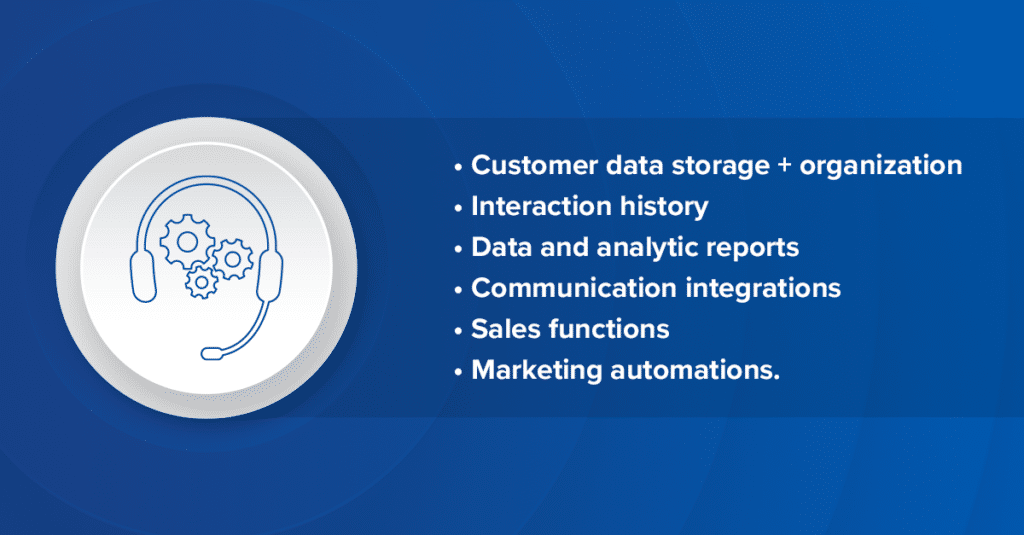 • Customer data storage + organization
• Interaction history
• Data and analytic reports
• Communication integrations
• Sales functions
• Marketing automations.